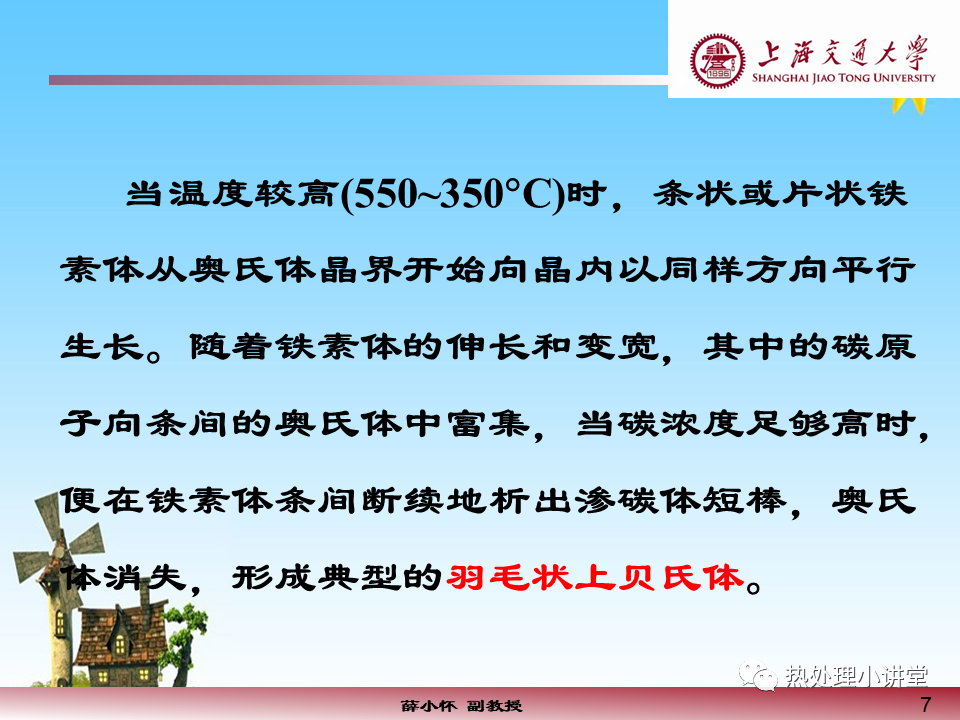 上海交通大学
SHANGHAI JIAO TONG UNIVERSITY

当温度较高(550~350°C)时，条状或片状铁素体从奥氏体晶界开始向晶内以同样方向平行生长。随着铁素体的伸长和变宽，其中的碳原子向条间的奥氏体中富集，当碳浓度足够高时，便在铁素体条间断续地析出渗碳体短棒，奥氏体消失，形成典型的羽毛状上贝氏体。

热处理小讲堂

薛小怀 副教授

7